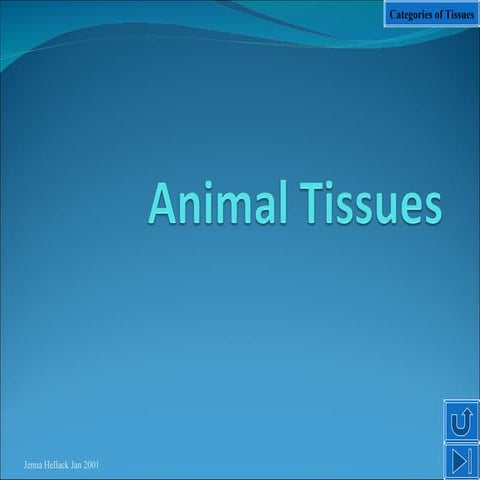 Categories of Tissues

Animal Tissues

Jenna Hellack Jan 2001